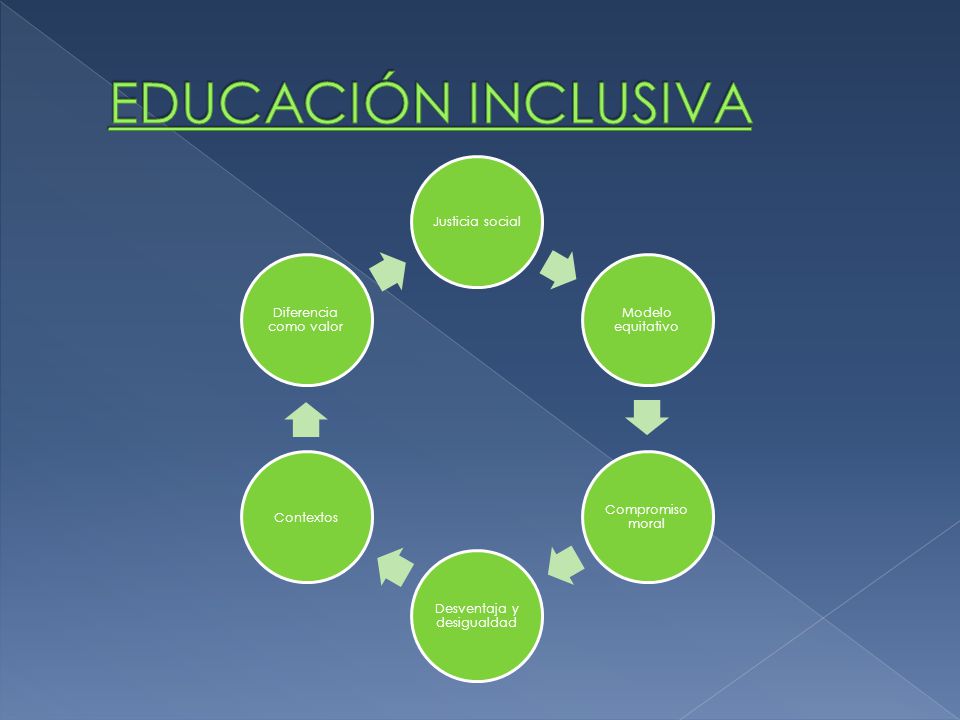 EDUCACIÓN INCLUSIVA

Justicia social

Modelo equitativo

Compromiso moral

Desventaja y desigualdad

Contextos

Diferencia como valor